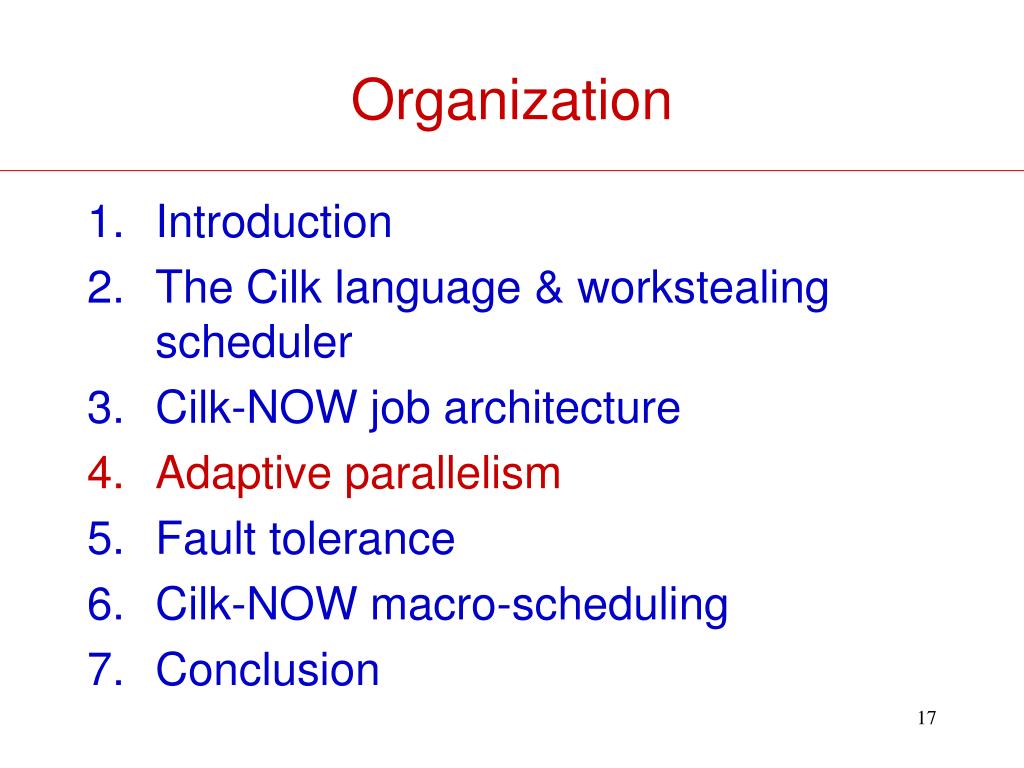 Organization

1. Introduction
2. The Cilk language & workstealing scheduler
3. Cilk-NOW job architecture
4. Adaptive parallelism
5. Fault tolerance
6. Cilk-NOW macro-scheduling
7. Conclusion

17